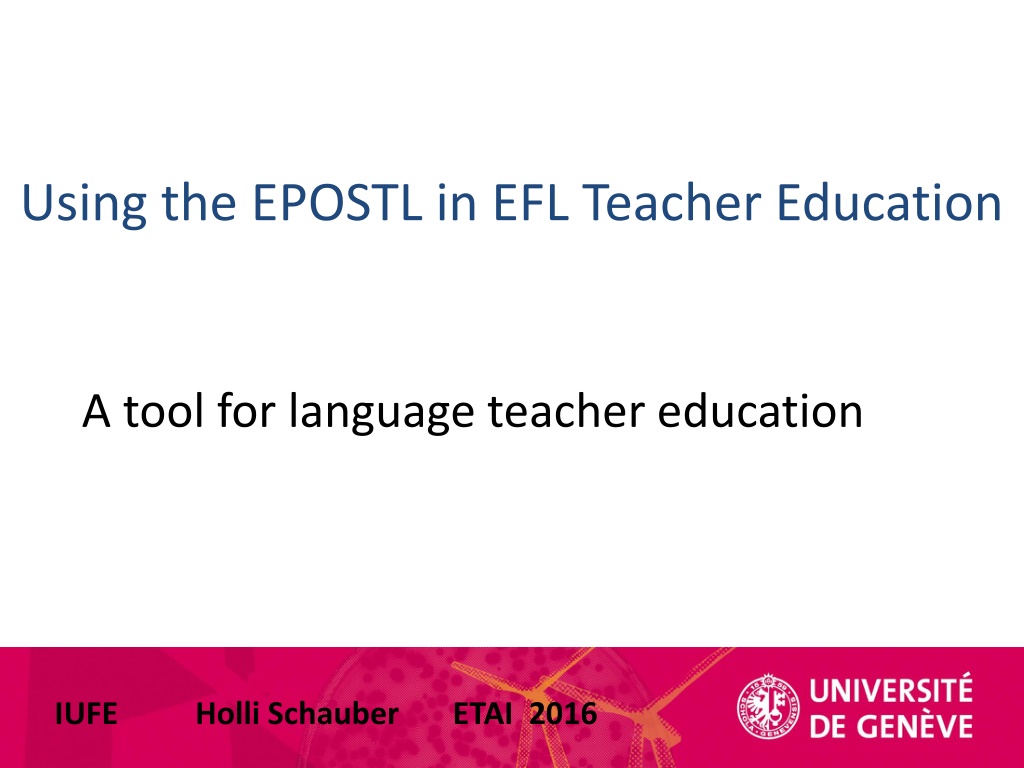 Using the EPOSTL in EFL Teacher Education

A tool for language teacher education

IUFE Holli Schauber ETAI 2016

UNIVERSITÉ DE GENÈVE